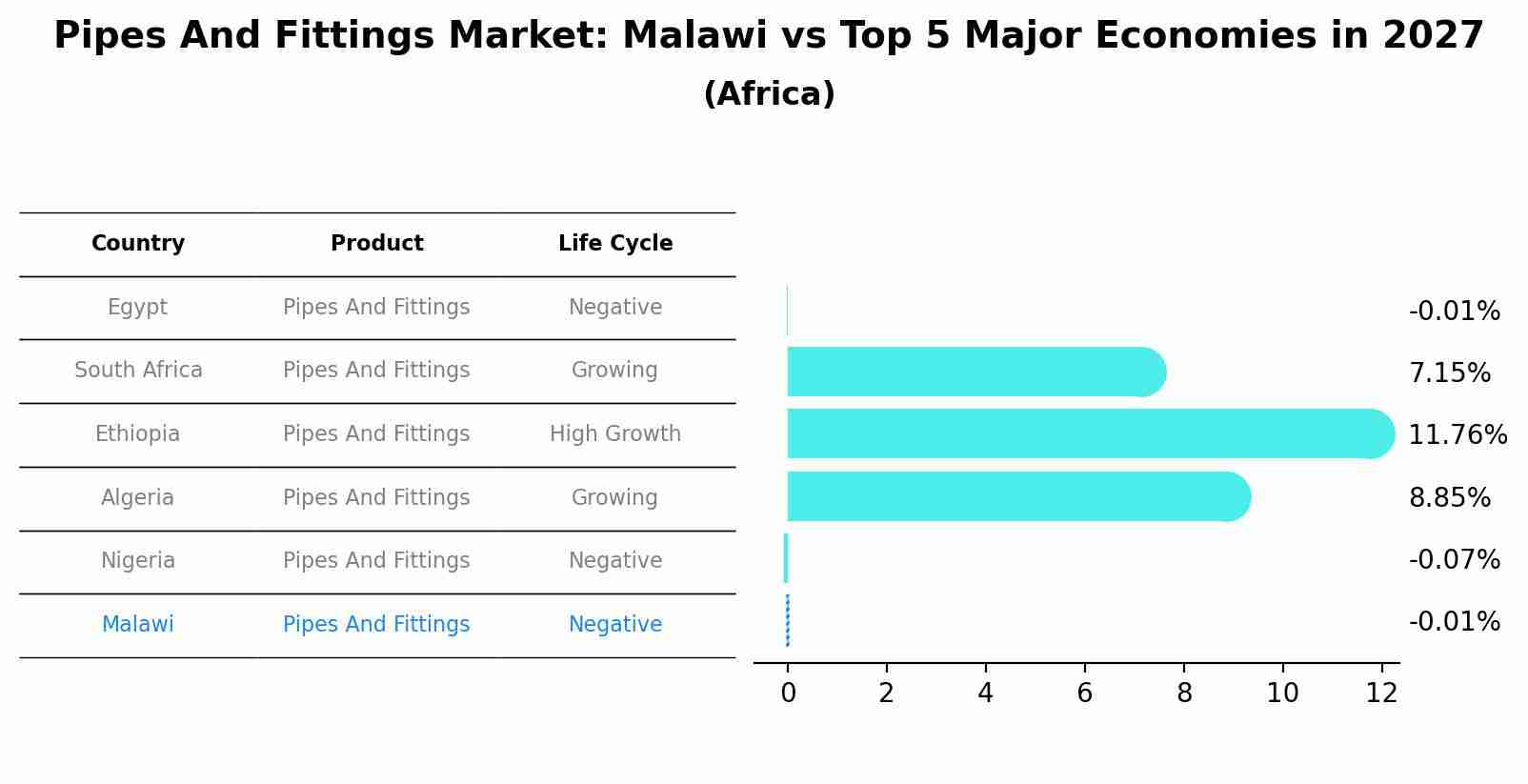 Pipes And Fittings Market: Malawi vs Top 5 Major Economies in 2027
(Africa)

| Country | Product | Life Cycle |
|---|---|---|
| Egypt | Pipes And Fittings | Negative |
| South Africa | Pipes And Fittings | Growing |
| Ethiopia | Pipes And Fittings | High Growth |
| Algeria | Pipes And Fittings | Growing |
| Nigeria | Pipes And Fittings | Negative |
| Malawi | Pipes And Fittings | Negative |

-0.01%
7.15%
11.76%
8.85%
-0.07%
-0.01%

0 2 4 6 8 10 12